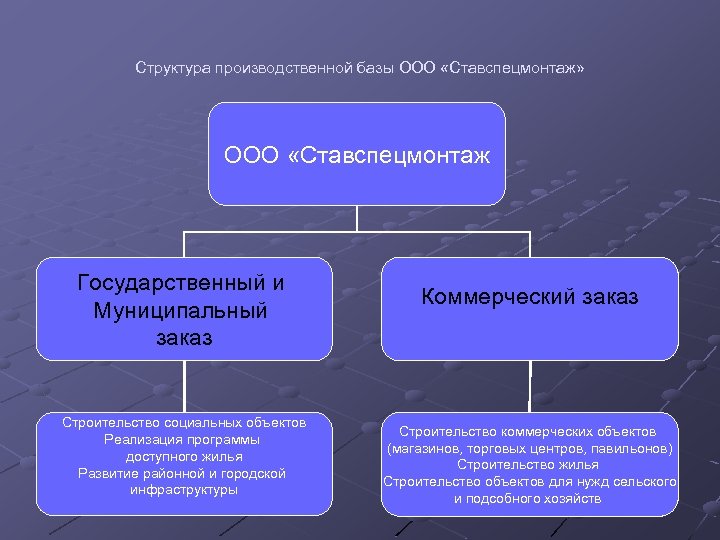 Структура производственной базы ООО «Ставспецмонтаж»

ООО «Ставспецмонтаж

Государственный и Муниципальный заказ

Коммерческий заказ

Строительство социальных объектов
Реализация программы доступного жилья
Развитие районной и городской инфраструктуры

Строительство коммерческих объектов (магазинов, торговых центров, павильонов)
Строительство жилья
Строительство объектов для нужд сельского и подсобного хозяйств